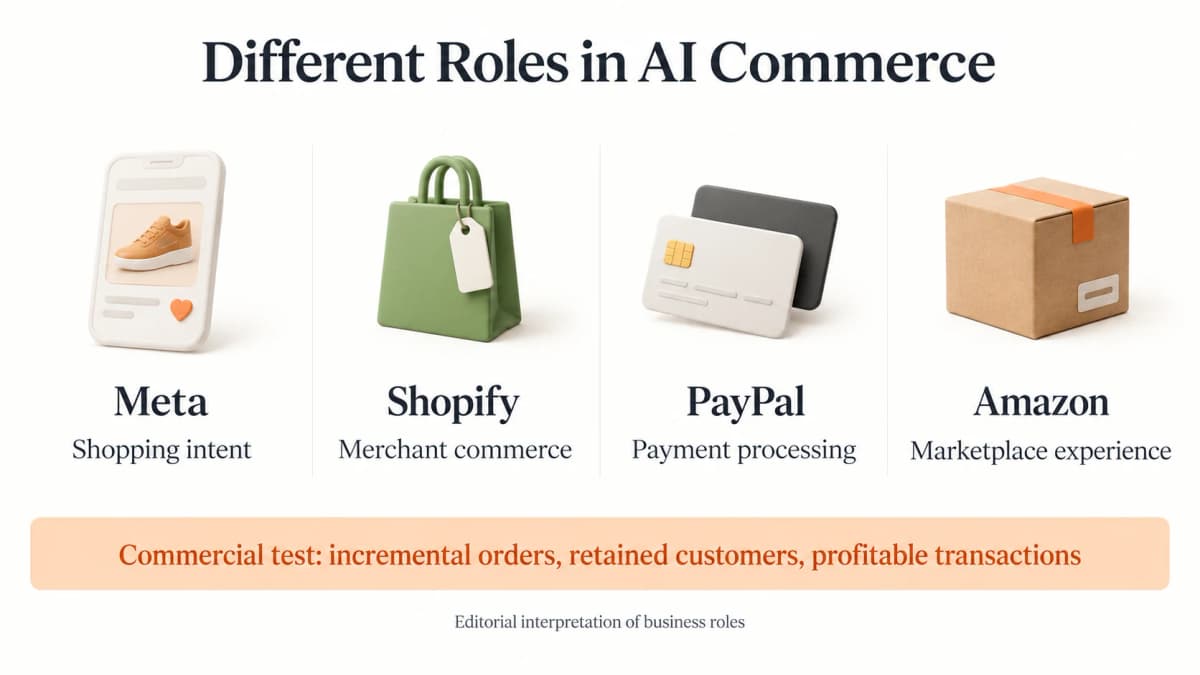 Different Roles in AI Commerce

Meta
Shopping intent

Shopify
Merchant commerce

PayPal
Payment processing

Amazon
Marketplace experience

Commercial test: incremental orders, retained customers, profitable transactions

Editorial interpretation of business roles